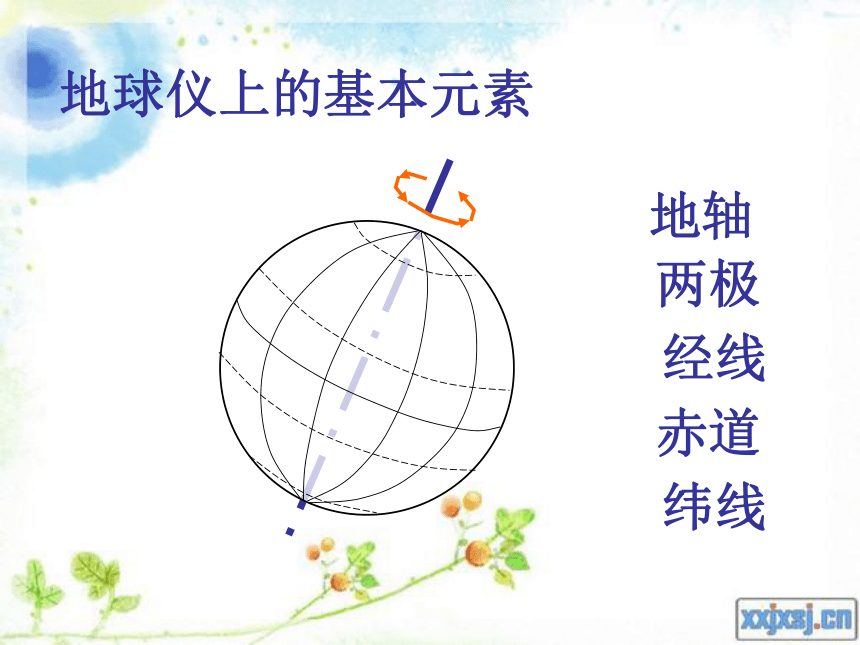 地球仪上的基本元素

地轴
两极
经线
赤道
纬线

xxjxsj.cn